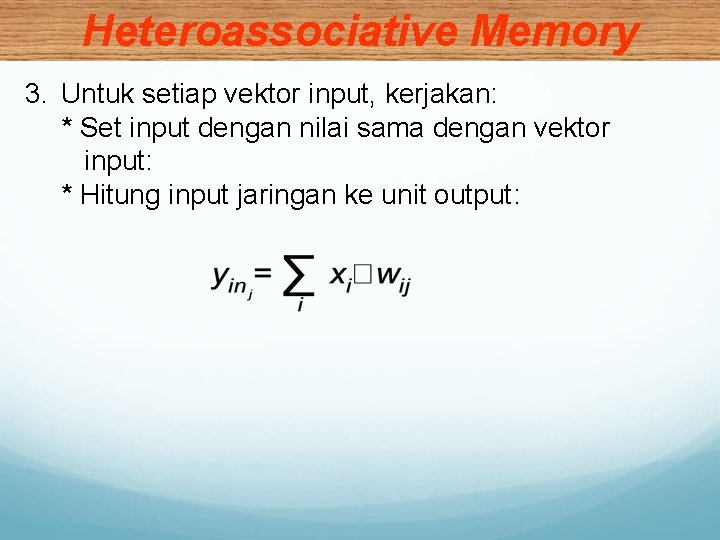 Heteroassociative Memory

3. Untuk setiap vektor input, kerjakan:
* Set input dengan nilai sama dengan vektor input:
* Hitung input jaringan ke unit output:

$y_{in_j} = \sum_i x_i \square w_{ij}$